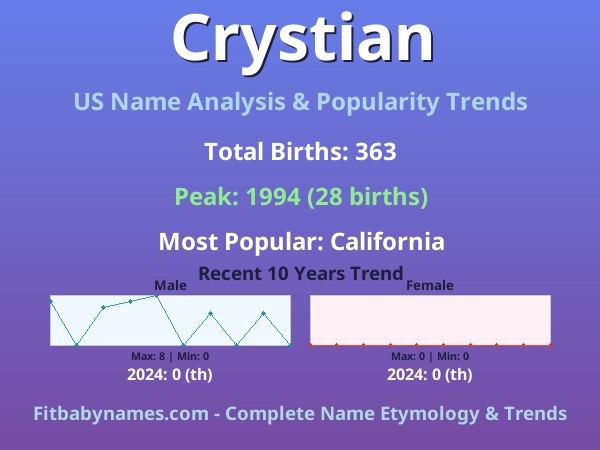 Crystian

US Name Analysis & Popularity Trends

Total Births: 363

Peak: 1994 (28 births)

Most Popular: California

Recent 10 Years Trend

Male

Max: 8 | Min: 0

2024: 0 (th)

Female

Max: 0 | Min: 0

2024: 0 (th)

Fitbabynames.com - Complete Name Etymology & Trends